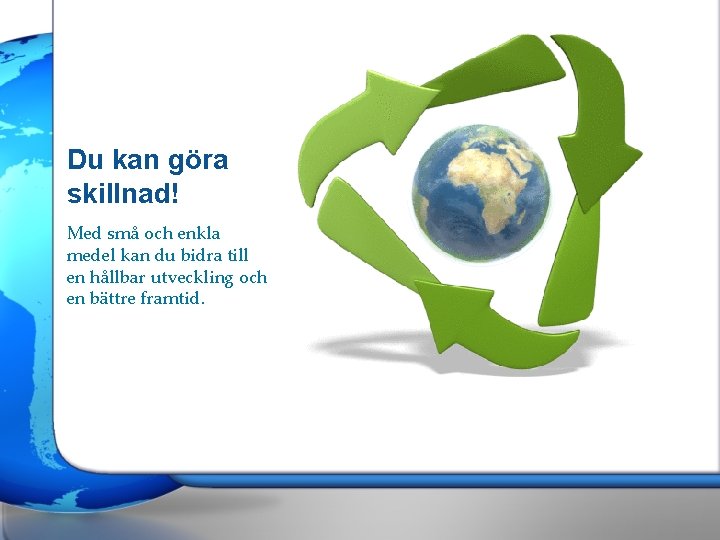 Du kan göra skillnad!

Med små och enkla medel kan du bidra till en hållbar utveckling och en bättre framtid.